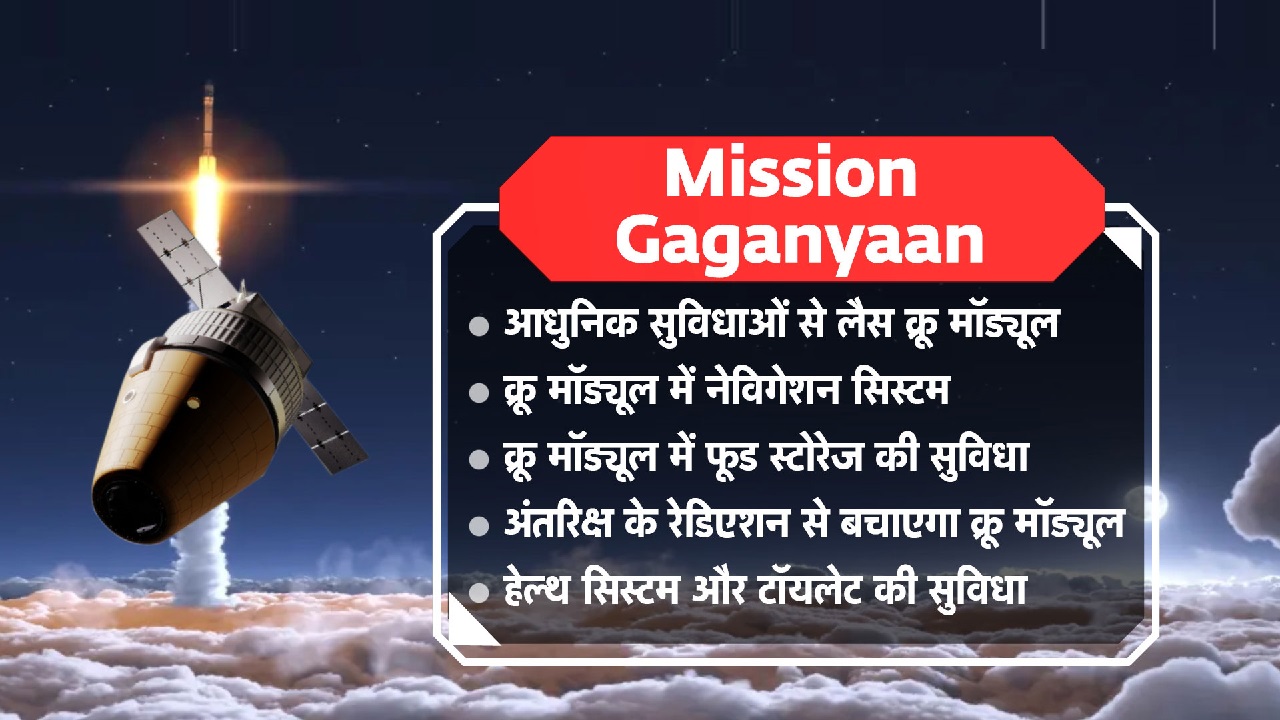 Mission Gaganyaan

● आधुनिक सुविधाओं से लैस क्रू मॉड्यूल
● क्रू मॉड्यूल में नेविगेशन सिस्टम
● क्रू मॉड्यूल में फूड स्टोरेज की सुविधा
● अंतरिक्ष के रेडिएशन से बचाएगा क्रू मॉड्यूल
● हेल्थ सिस्टम और टॉयलेट की सुविधा